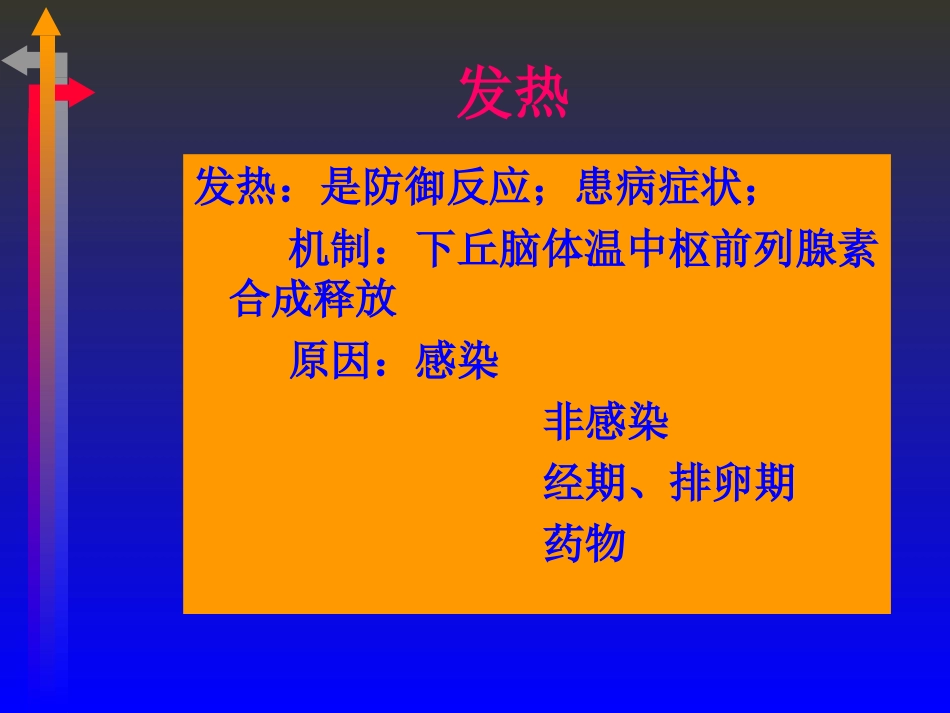 发热

发热：是防御反应；患病症状；

机制：下丘脑体温中枢前列腺素合成释放

原因：感染

非感染

经期、排卵期

药物